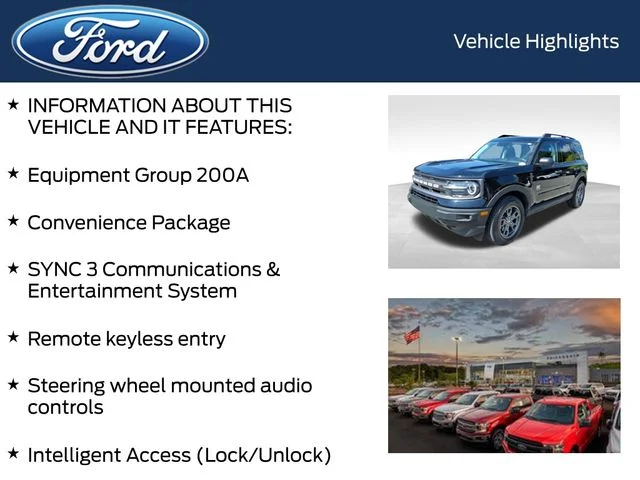 Ford

Vehicle Highlights

★ INFORMATION ABOUT THIS VEHICLE AND IT FEATURES:

★ Equipment Group 200A

★ Convenience Package

★ SYNC 3 Communications & Entertainment System

★ Remote keyless entry

★ Steering wheel mounted audio controls

★ Intelligent Access (Lock/Unlock)